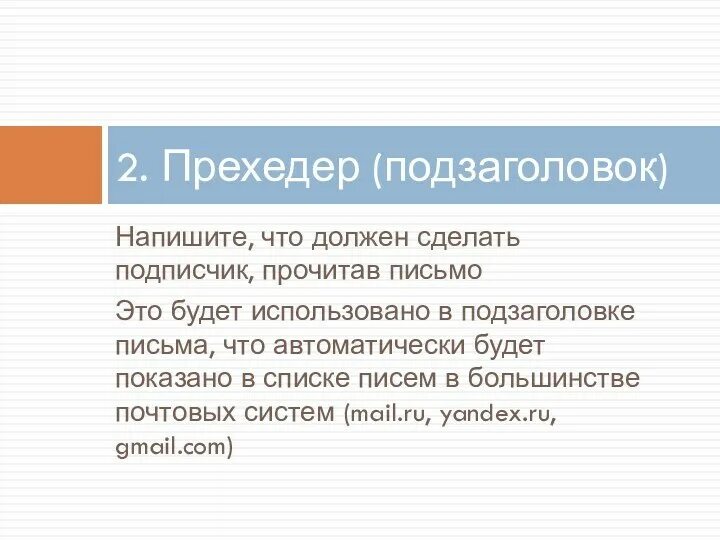 2. Прехедер (подзаголовок)

Напишите, что должен сделать подписчик, прочитав письмо

Это будет использовано в подзаголовке письма, что автоматически будет показано в списке писем в большинстве почтовых систем (mail.ru, yandex.ru, gmail.com)